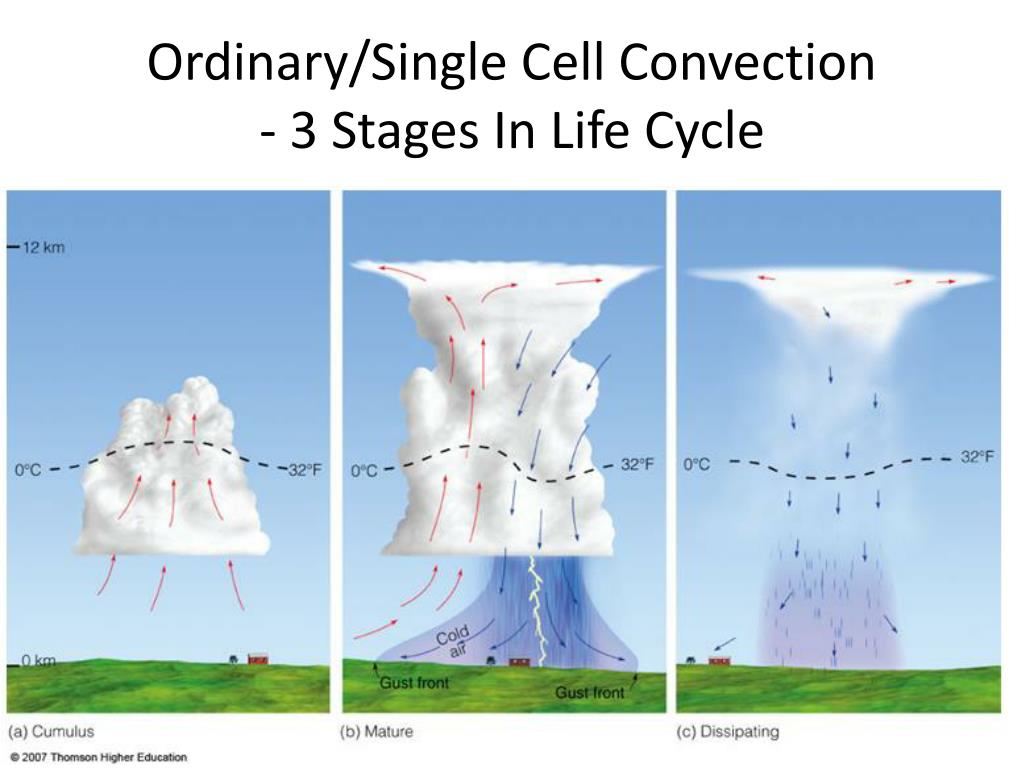 Ordinary/Single Cell Convection - 3 Stages In Life Cycle

12 km

0°C

32°F

0 km

(a) Cumulus

0°C

32°F

Cold air

Gust front

Gust front

(b) Mature

0°C

32°F

(c) Dissipating

© 2007 Thomson Higher Education